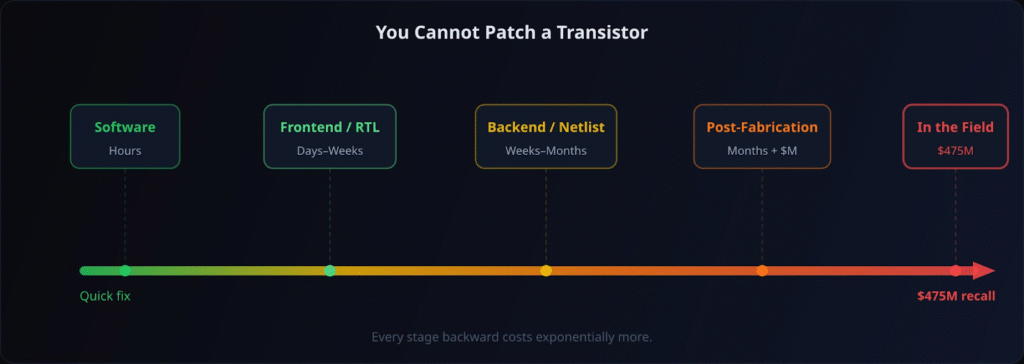 You Cannot Patch a Transistor

Software
Hours

Frontend / RTL
Days–Weeks

Backend / Netlist
Weeks–Months

Post-Fabrication
Months + $M

In the Field
$475M

Quick fix

$475M recall

Every stage backward costs exponentially more.